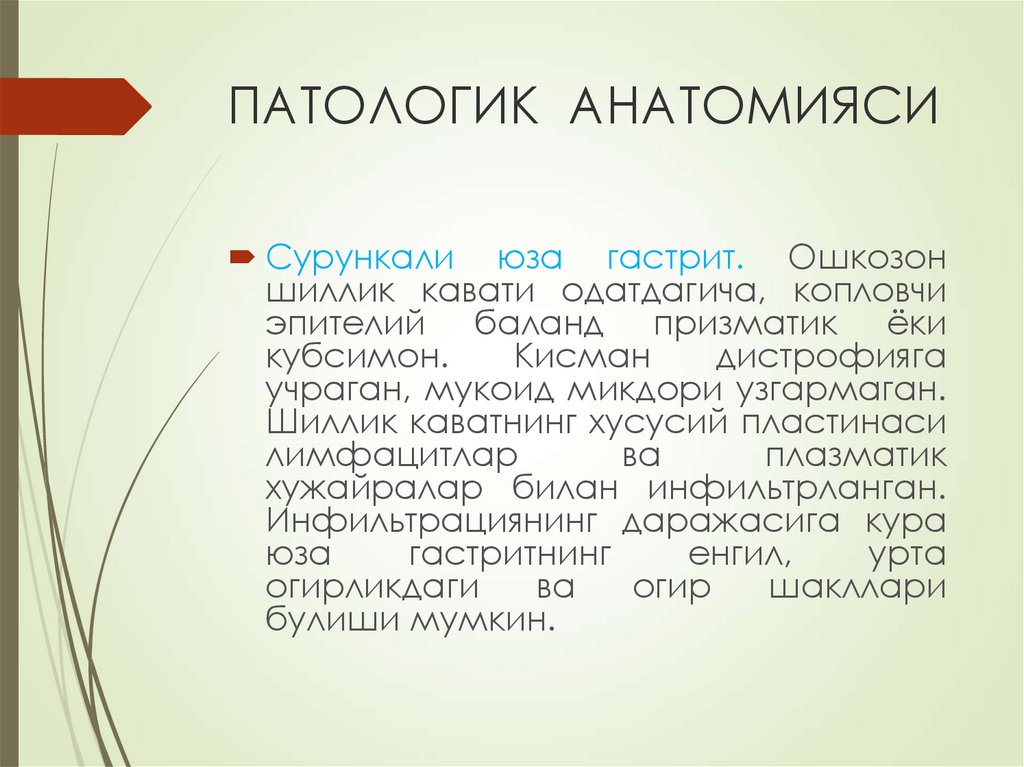 ПАТОЛОГИК АНАТОМИЯСИ

Сурункали юза гастрит. Ошкозон шиллик кавати одатдагича, копловчи эпителий баланд призматик ёки кубсимон. Кисман дистрофияга учраган, мукоид микдори узгармаган. Шиллик каватнинг хусусий пластинаси лимфацитлар ва плазматик хужайралар билан инфильтрланган. Инфильтрациянинг даражасига кура юза гастритнинг енгил, урта огирликдаги ва огир шакллари булиши мумкин.